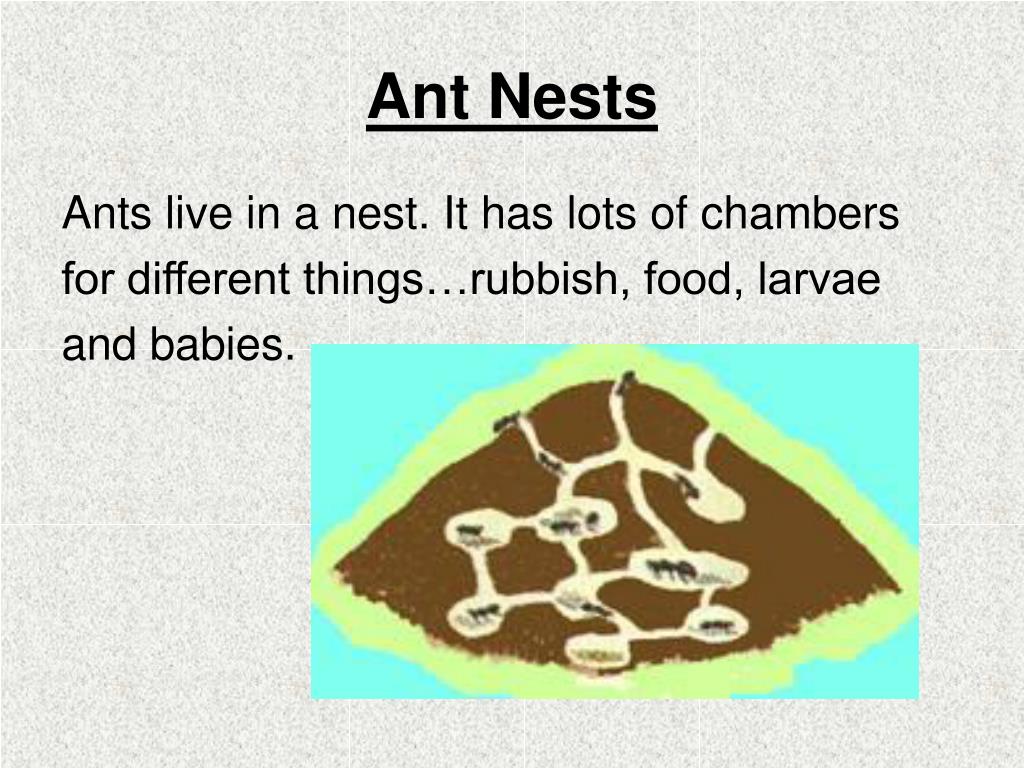 Ant Nests

Ants live in a nest. It has lots of chambers for different things…rubbish, food, larvae and babies.